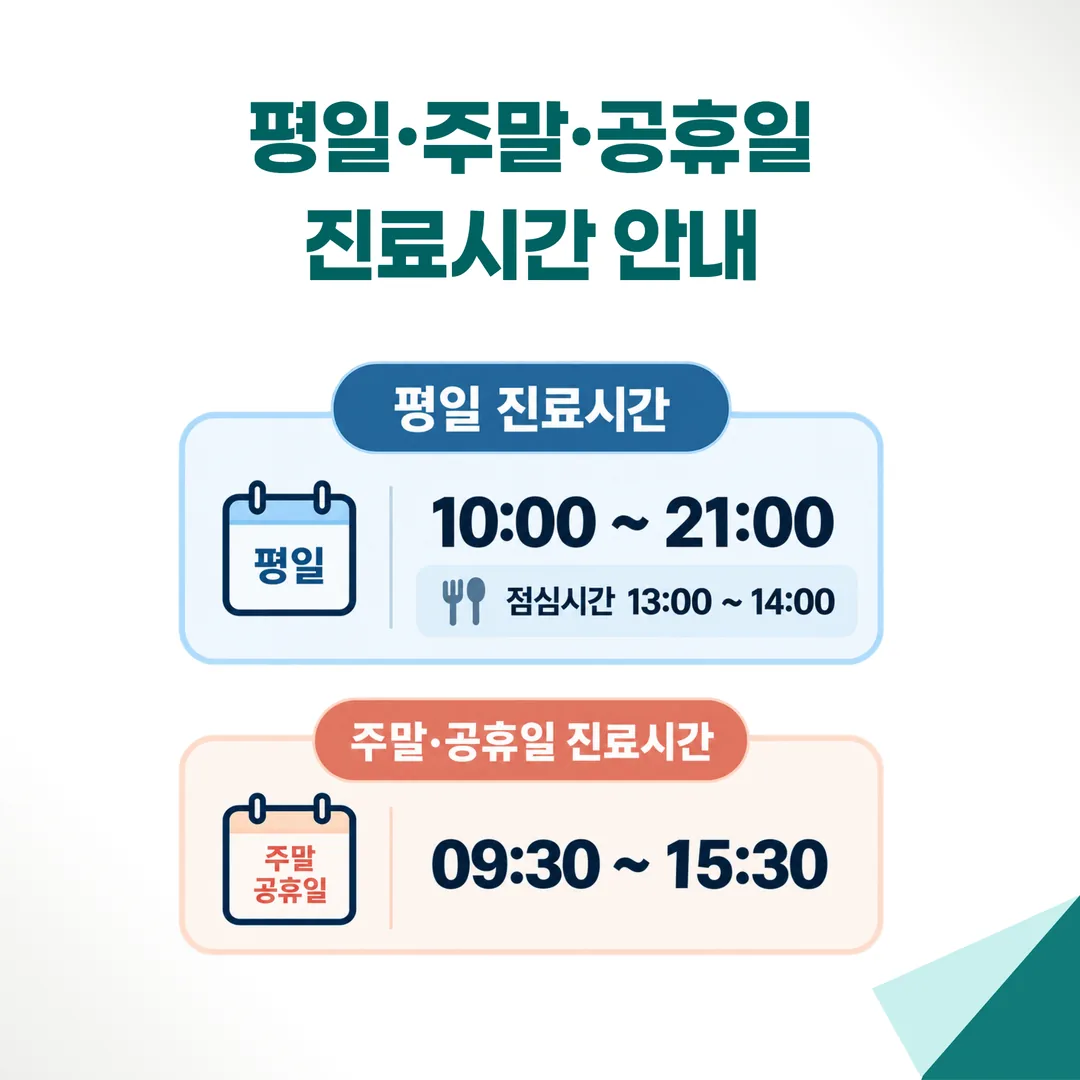 평일·주말·공휴일
진료시간 안내

평일 진료시간

평일

10:00 ~ 21:00

점심시간 13:00 ~ 14:00

주말·공휴일 진료시간

주말
공휴일

09:30 ~ 15:30